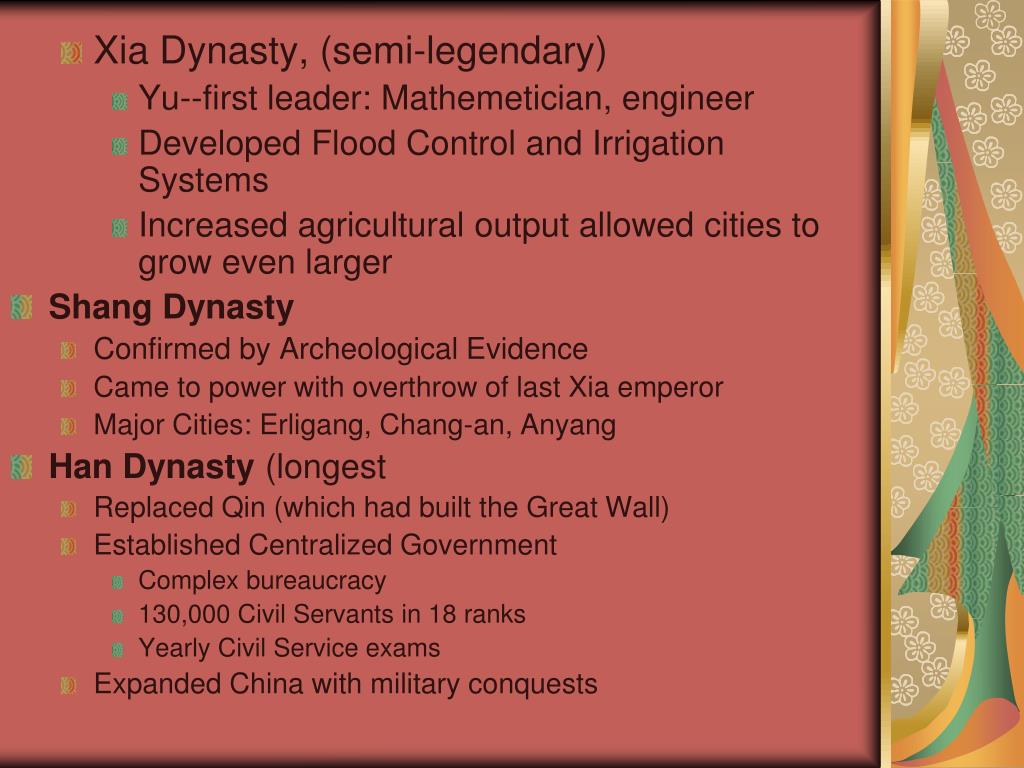 Xia Dynasty, (semi-legendary)

Yu--first leader: Mathemetician, engineer

Developed Flood Control and Irrigation Systems

Increased agricultural output allowed cities to grow even larger

Shang Dynasty

Confirmed by Archeological Evidence

Came to power with overthrow of last Xia emperor

Major Cities: Erligang, Chang-an, Anyang

Han Dynasty (longest

Replaced Qin (which had built the Great Wall)

Established Centralized Government

Complex bureaucracy

130,000 Civil Servants in 18 ranks

Yearly Civil Service exams

Expanded China with military conquests